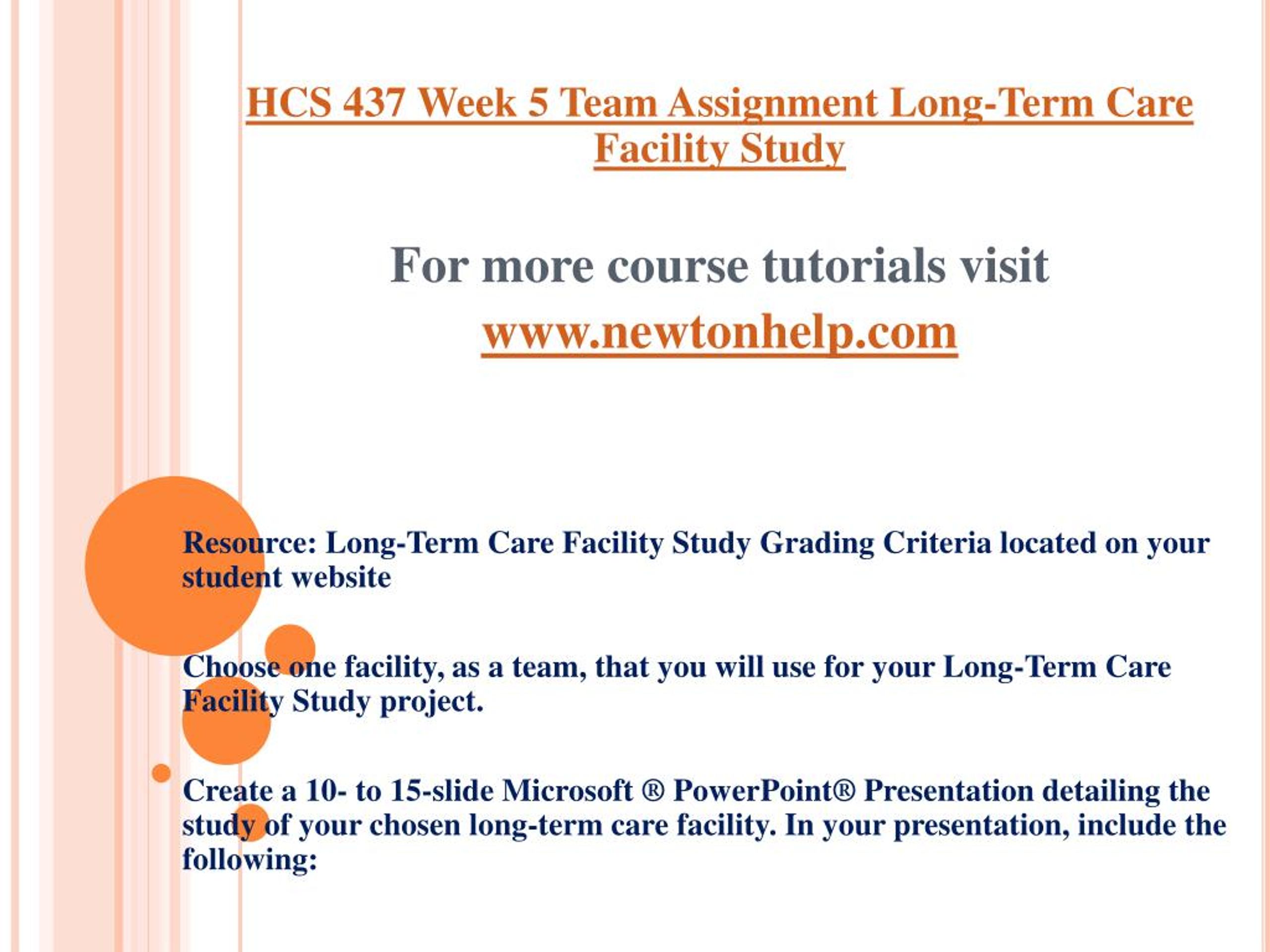 HCS 437 Week 5 Team Assignment Long-Term Care Facility Study

For more course tutorials visit
www.newtonhelp.com

Resource: Long-Term Care Facility Study Grading Criteria located on your student website

Choose one facility, as a team, that you will use for your Long-Term Care Facility Study project.

Create a 10- to 15-slide Microsoft ® PowerPoint® Presentation detailing the study of your chosen long-term care facility. In your presentation, include the following: